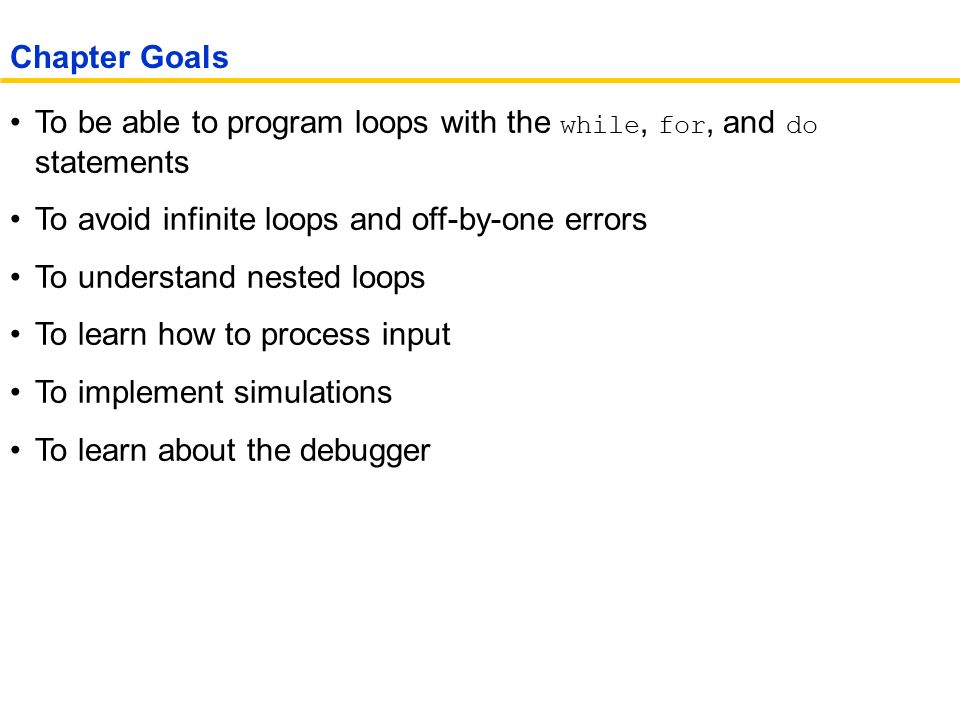 Chapter Goals

• To be able to program loops with the while, for, and do statements

• To avoid infinite loops and off-by-one errors

• To understand nested loops

• To learn how to process input

• To implement simulations

• To learn about the debugger